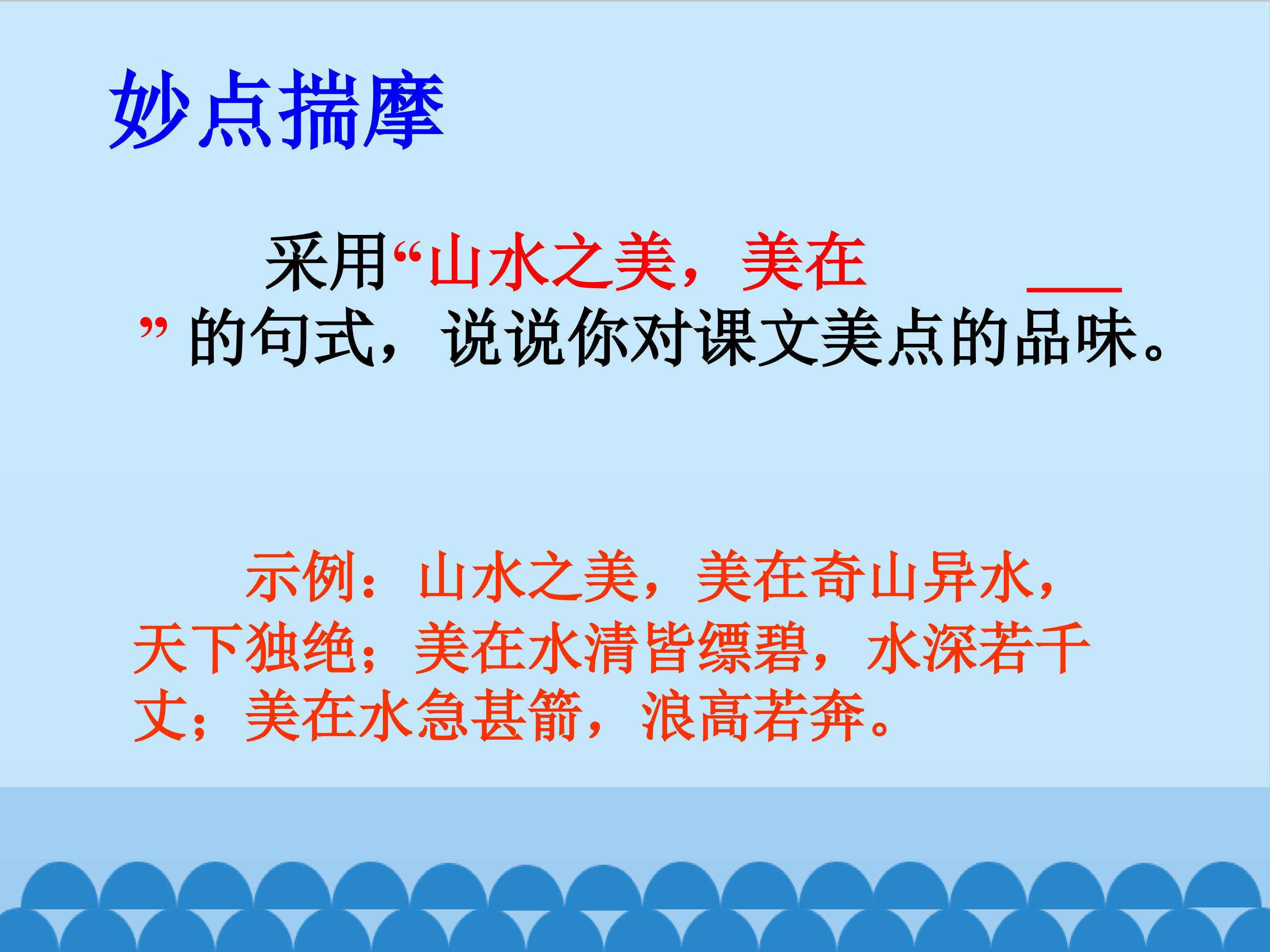 妙点揣摩

采用“山水之美，美在____”的句式，说说你对课文美点的品味。

示例：山水之美，美在奇山异水，天下独绝；美在水清皆缥碧，水深若千丈；美在水急甚箭，浪高若奔。